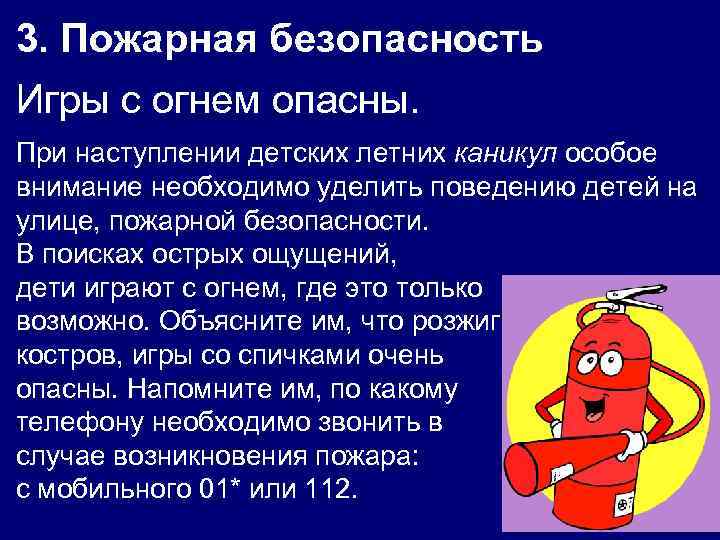 3. Пожарная безопасность

Игры с огнем опасны.

При наступлении детских летних каникул особое внимание необходимо уделить поведению детей на улице, пожарной безопасности.
В поисках острых ощущений, дети играют с огнем, где это только возможно. Объясните им, что розжиг костров, игры со спичками очень опасны. Напомните им, по какому телефону необходимо звонить в случае возникновения пожара:
с мобильного 01* или 112.